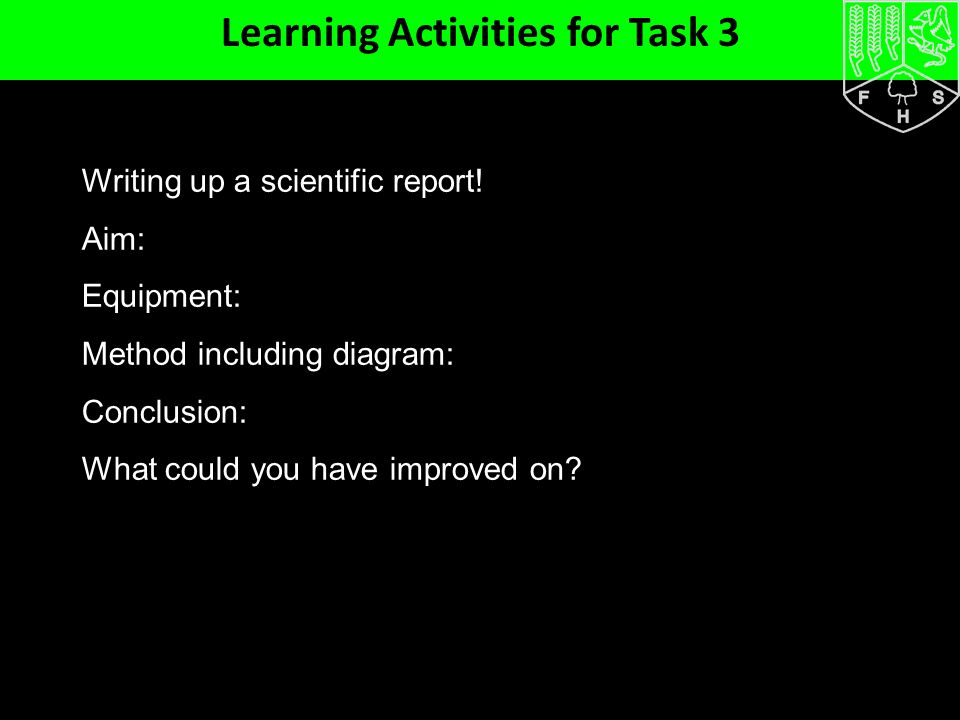 Learning Activities for Task 3

F S H

Writing up a scientific report!

Aim:

Equipment:

Method including diagram:

Conclusion:

What could you have improved on?